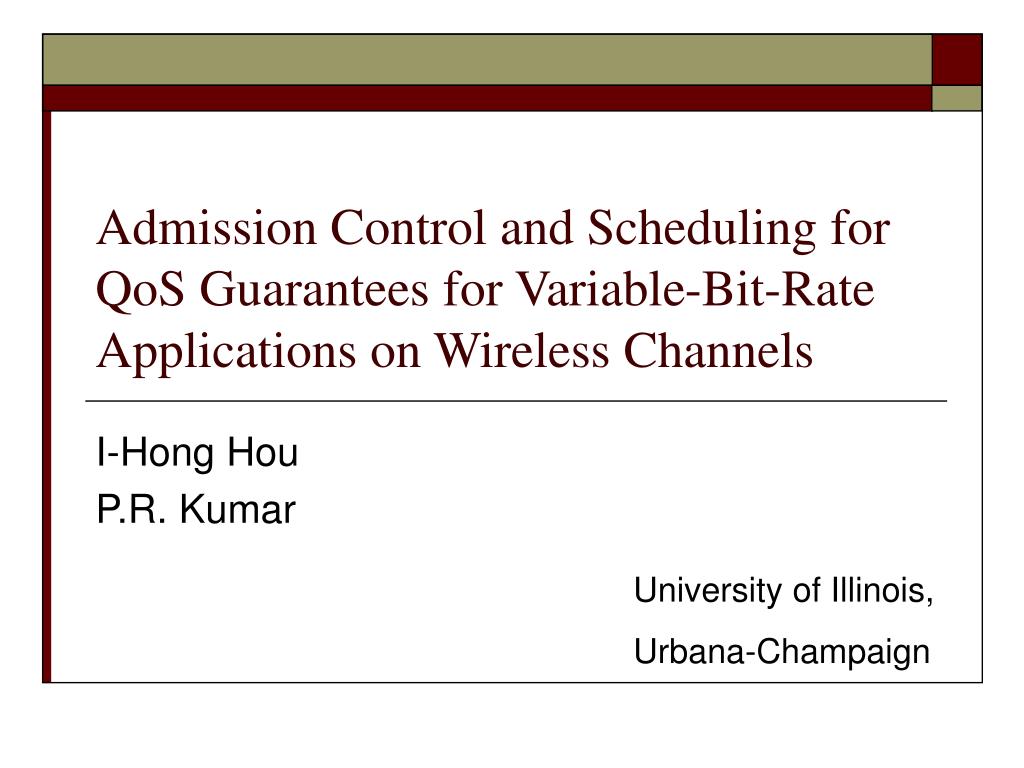 Admission Control and Scheduling for QoS Guarantees for Variable-Bit-Rate Applications on Wireless Channels

I-Hong Hou
P.R. Kumar

University of Illinois,
Urbana-Champaign